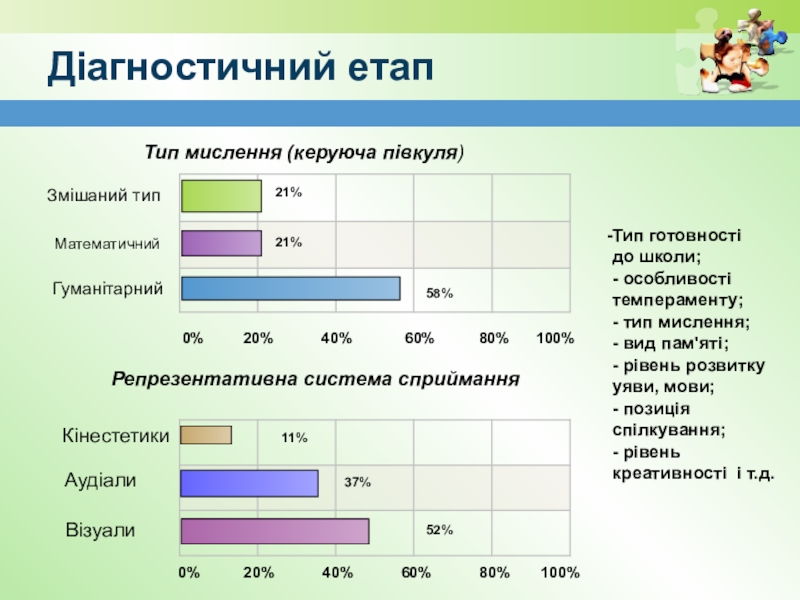 Діагностичний етап

Тип мислення (керуюча півкуля)

Змішаний тип 21%
Математичний 21%
Гуманітарний 58%

0% 20% 40% 60% 80% 100%

Репрезентативна система сприймання

Кінестетики 11%
Аудіали 37%
Візуали 52%

0% 20% 40% 60% 80% 100%

-Тип готовності до школи;
- особливості темпераменту;
- тип мислення;
- вид пам'яті;
- рівень розвитку уяви, мови;
- позиція спілкування;
- рівень креативності і т.д.